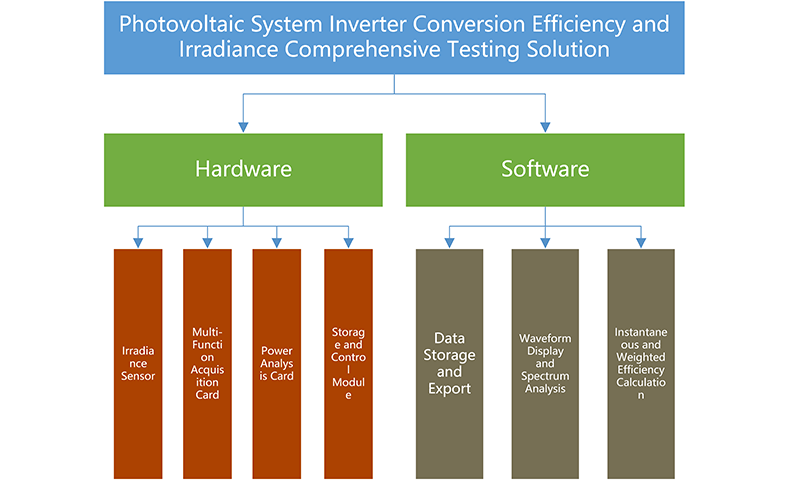 Photovoltaic System Inverter Conversion Efficiency and Irradiance Comprehensive Testing Solution

Hardware

Software

Irradiance Sensor

Multi-Function Acquisition Card

Power Analysis Card

Storage and Control Module

Data Storage and Export

Waveform Display and Spectrum Analysis

Instantaneous and Weighted Efficiency Calculation